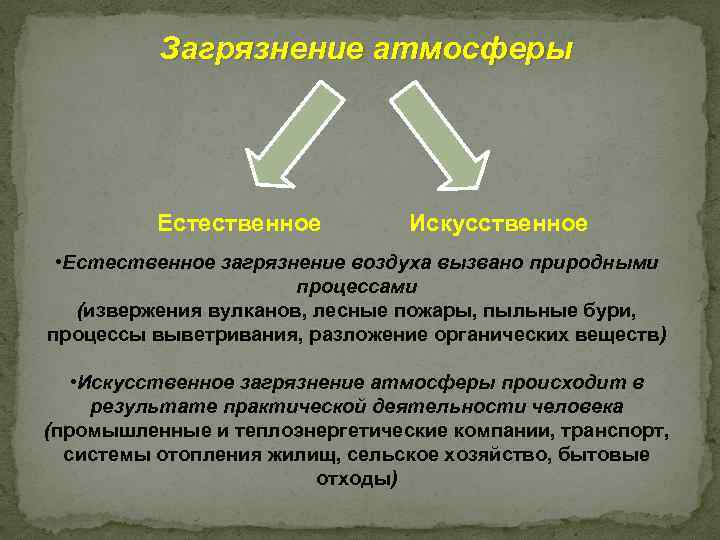 Загрязнение атмосферы

Естественное

Искусственное

•Естественное загрязнение воздуха вызвано природными процессами (извержения вулканов, лесные пожары, пыльные бури, процессы выветривания, разложение органических веществ)

•Искусственное загрязнение атмосферы происходит в результате практической деятельности человека (промышленные и теплоэнергетические компании, транспорт, системы отопления жилищ, сельское хозяйство, бытовые отходы)